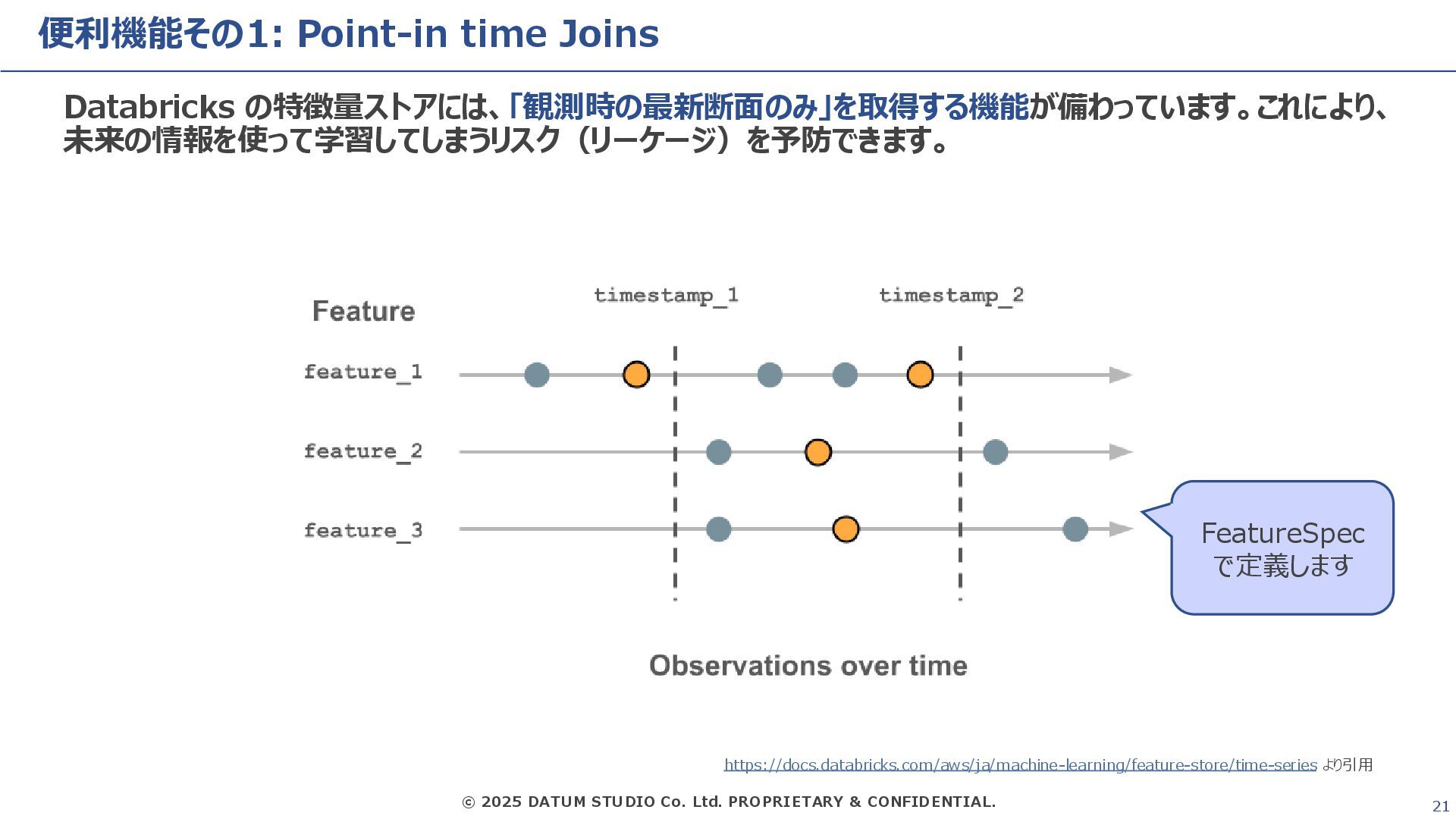 便利機能その1: Point-in time Joins

Databricks の特徴量ストアには、「観測時の最新断面のみ」を取得する機能が備わっています。これにより、未来の情報を使って学習してしまうリスク（リーケージ）を予防できます。

Feature

timestamp_1

timestamp_2

feature_1

feature_2

feature_3

FeatureSpec で定義します

Observations over time

https://docs.databricks.com/aws/ja/machine-learning/feature-store/time-series より引用

© 2025 DATUM STUDIO Co. Ltd. PROPRIETARY & CONFIDENTIAL.

21